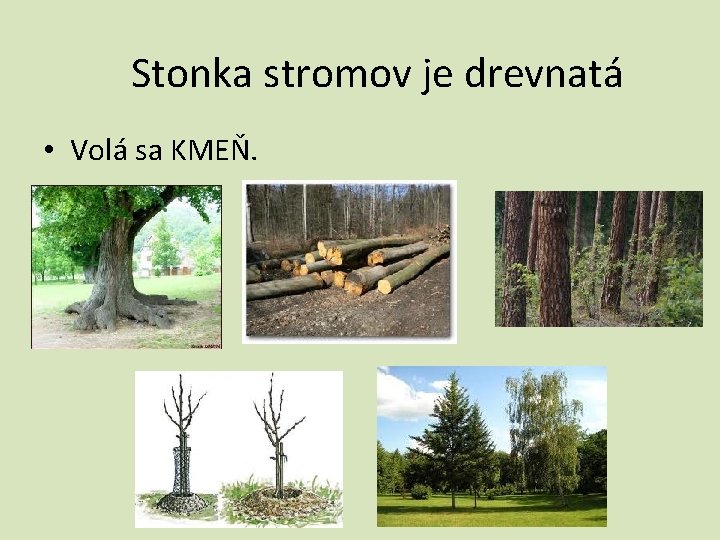 Stonka stromov je drevnatá

• Volá sa KMEŇ.